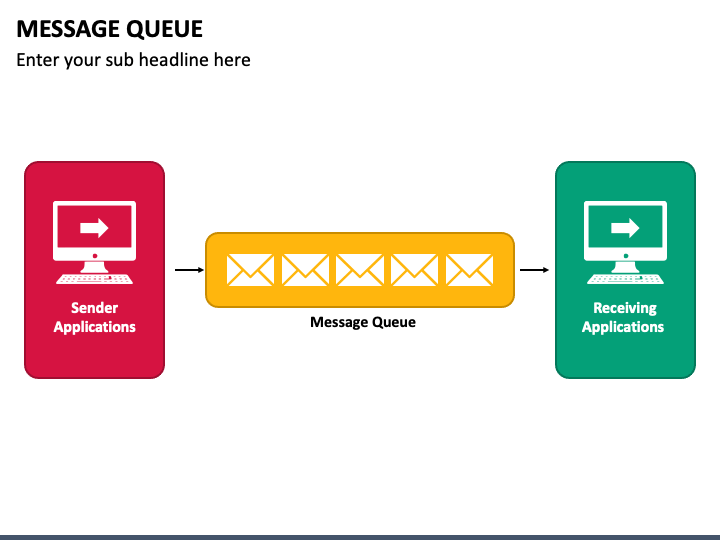 MESSAGE QUEUE

Enter your sub headline here

Sender Applications

Message Queue

Receiving Applications